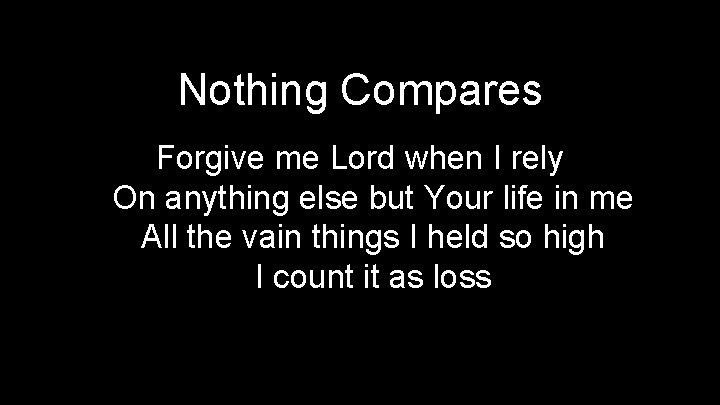 Nothing Compares

Forgive me Lord when I rely
On anything else but Your life in me
All the vain things I held so high
I count it as loss